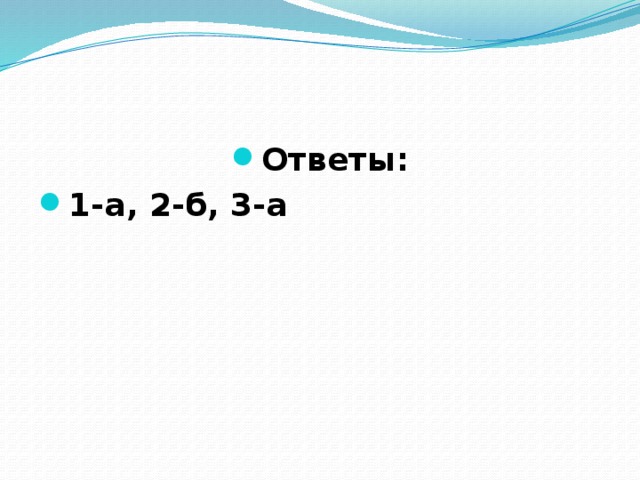 Ответы:

1-а, 2-б, 3-а